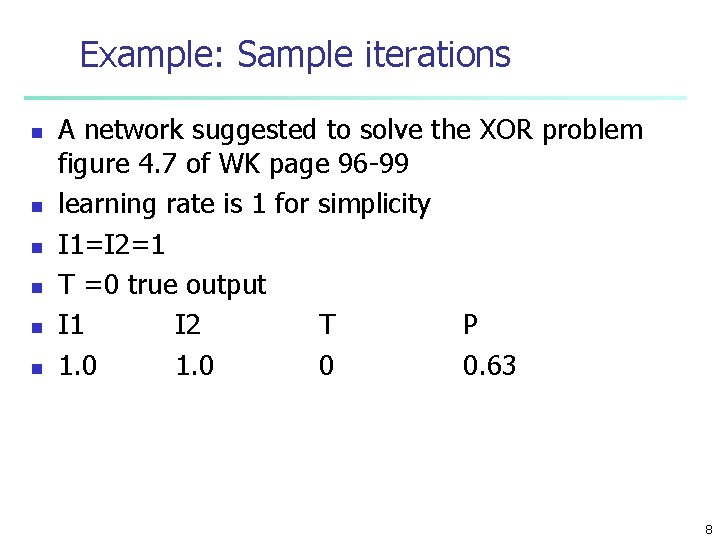 Example: Sample iterations

- A network suggested to solve the XOR problem figure 4.7 of WK page 96-99
- learning rate is 1 for simplicity
- I1=I2=1
- T =0 true output
- I1 I2 T P
- 1.0 1.0 0 0.63

8